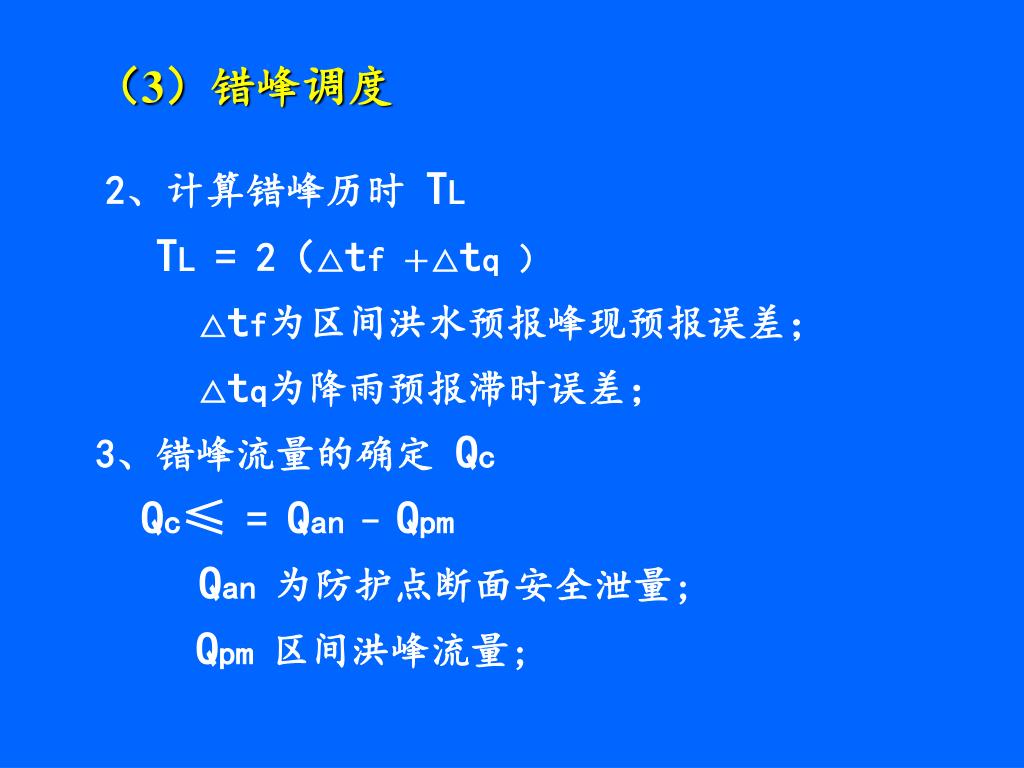 （3）错峰调度

2、计算错峰历时 $T_L$

$T_L = 2（\triangle t_f + \triangle t_q）$

$\triangle t_f$为区间洪水预报峰现预报误差；

$\triangle t_q$为降雨预报滞时误差；

3、错峰流量的确定 $Q_c$

$Q_c \leqslant = Q_{an} - Q_{pm}$

$Q_{an}$ 为防护点断面安全泄量；

$Q_{pm}$ 区间洪峰流量；